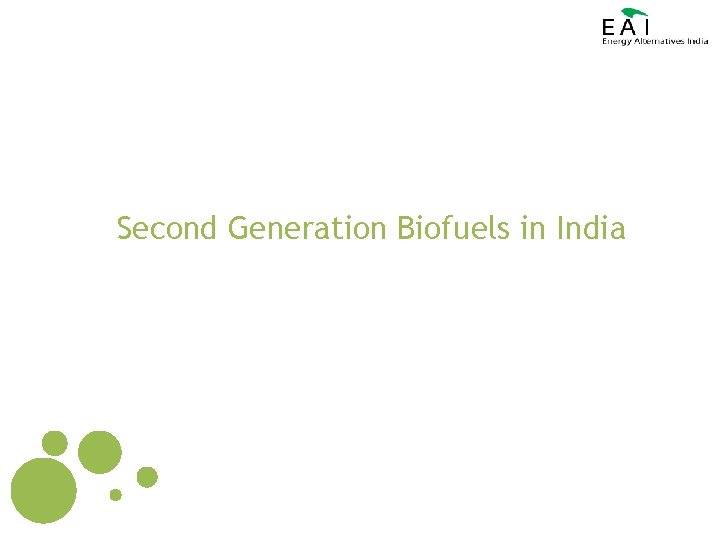 EAI
Energy Alternatives India

Second Generation Biofuels in India